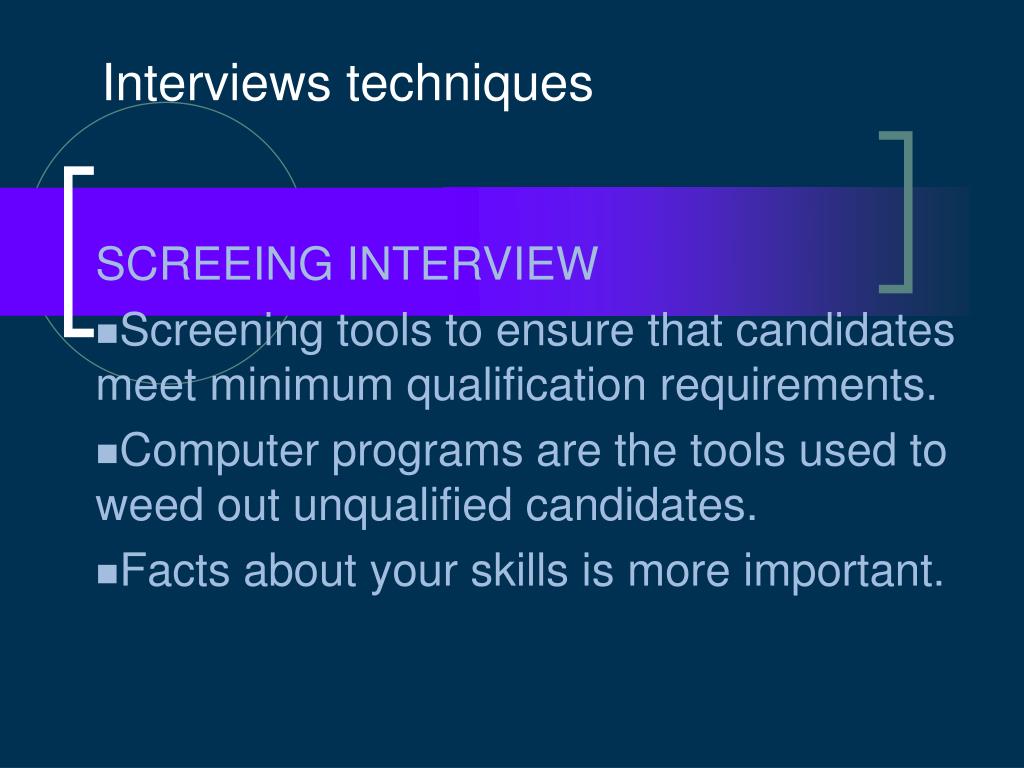 Interviews techniques

SCREEING INTERVIEW

■Screening tools to ensure that candidates meet minimum qualification requirements.

■Computer programs are the tools used to weed out unqualified candidates.

■Facts about your skills is more important.